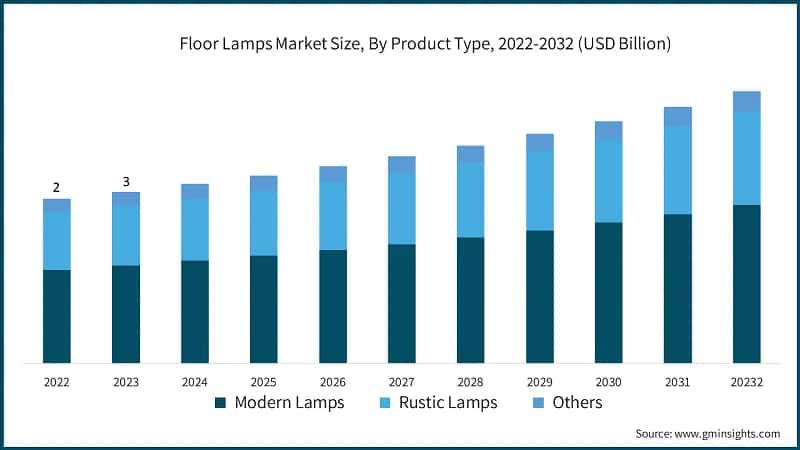 Floor Lamps Market Size, By Product Type, 2022-2032 (USD Billion)

2

3

2022 2023 2024 2025 2026 2027 2028 2029 2030 2031 20232

Modern Lamps Rustic Lamps Others

Source: www.gminsights.com